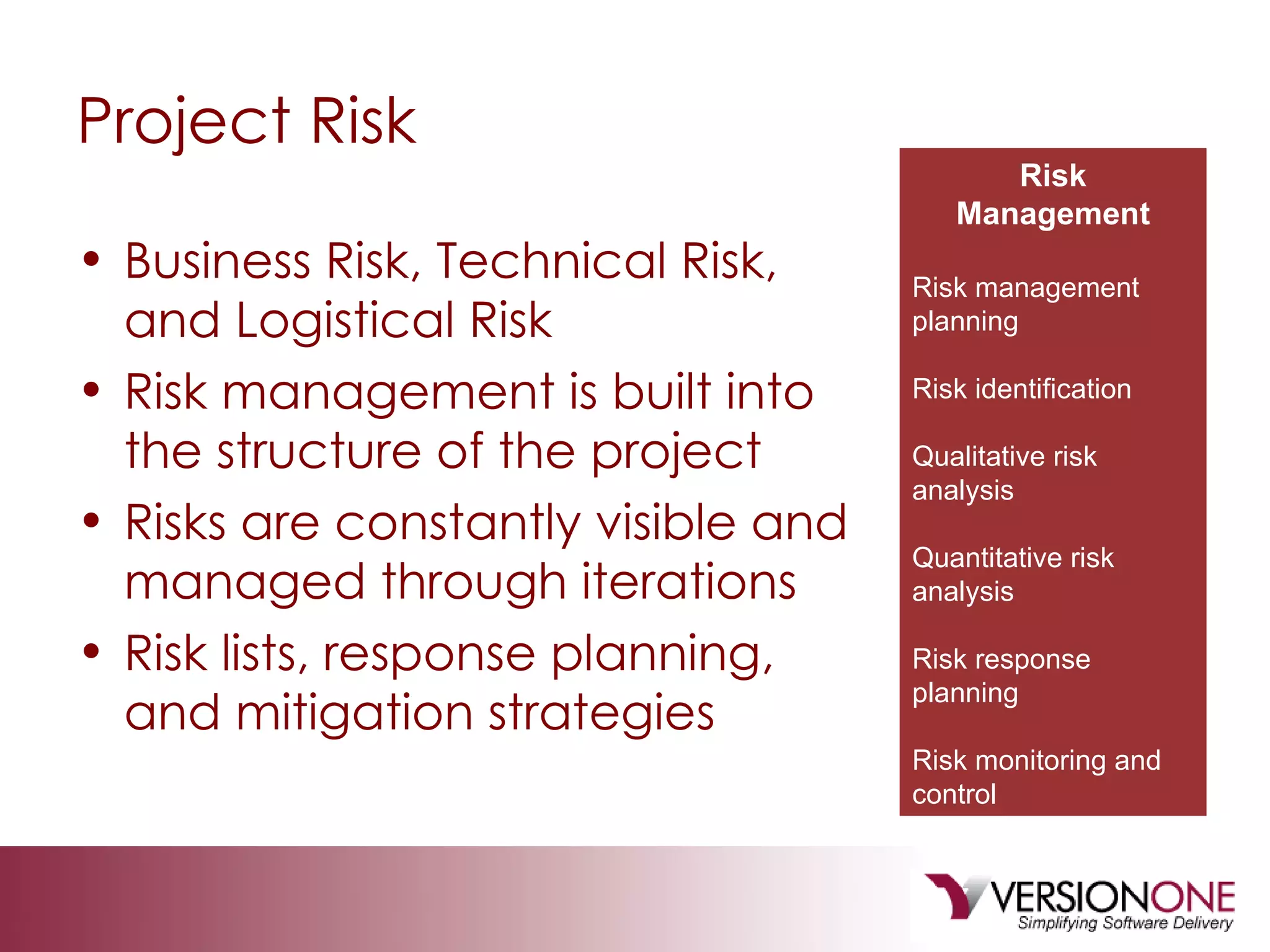 Project Risk

• Business Risk, Technical Risk, and Logistical Risk
• Risk management is built into the structure of the project
• Risks are constantly visible and managed through iterations
• Risk lists, response planning, and mitigation strategies

Risk Management

Risk management planning

Risk identification

Qualitative risk analysis

Quantitative risk analysis

Risk response planning

Risk monitoring and control

VERSIONONE
Simplifying Software Delivery